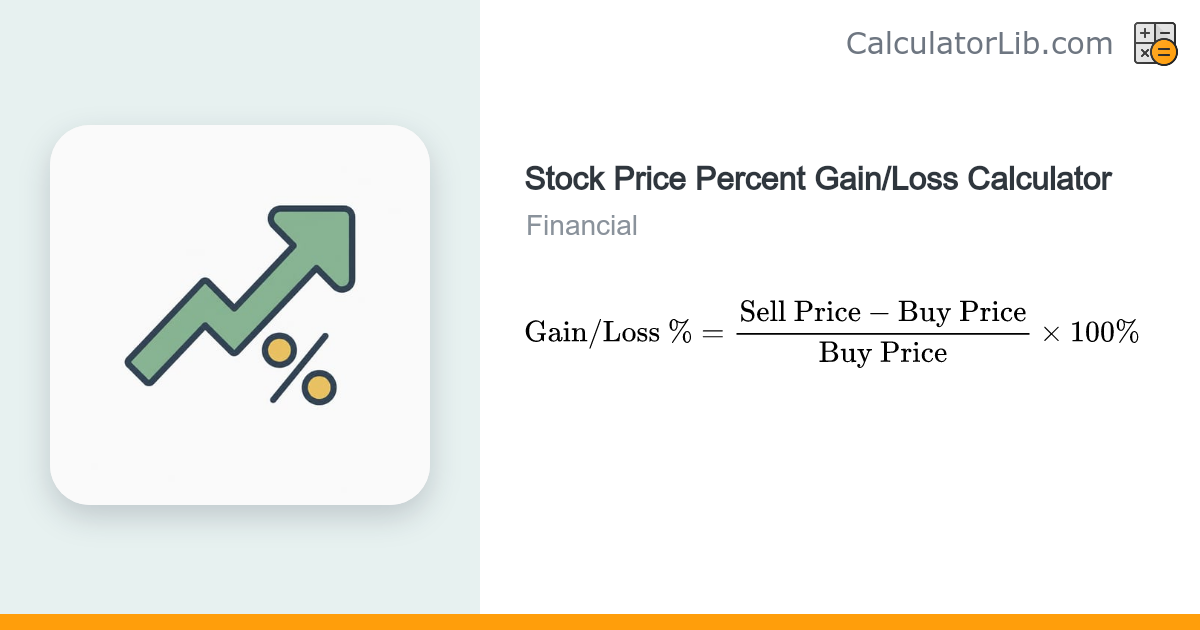 CalculatorLib.com

Stock Price Percent Gain/Loss Calculator

Financial

$\text{Gain/Loss \%} = \frac{\text{Sell Price} - \text{Buy Price}}{\text{Buy Price}} \times 100\%$